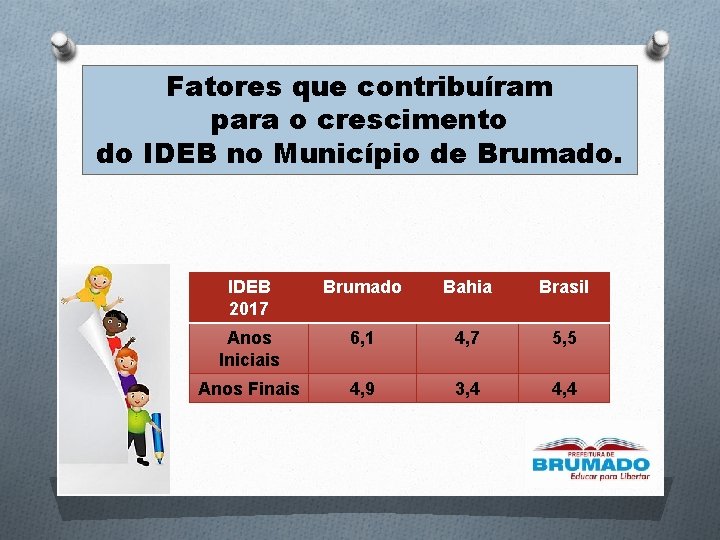 Fatores que contribuíram para o crescimento do IDEB no Município de Brumado.

| IDEB 2017 | Brumado | Bahia | Brasil |
|---|---|---|---|
| Anos Iniciais | 6,1 | 4,7 | 5,5 |
| Anos Finais | 4,9 | 3,4 | 4,4 |

PREFEITURA DE
BRUMADO
Educar para Libertar